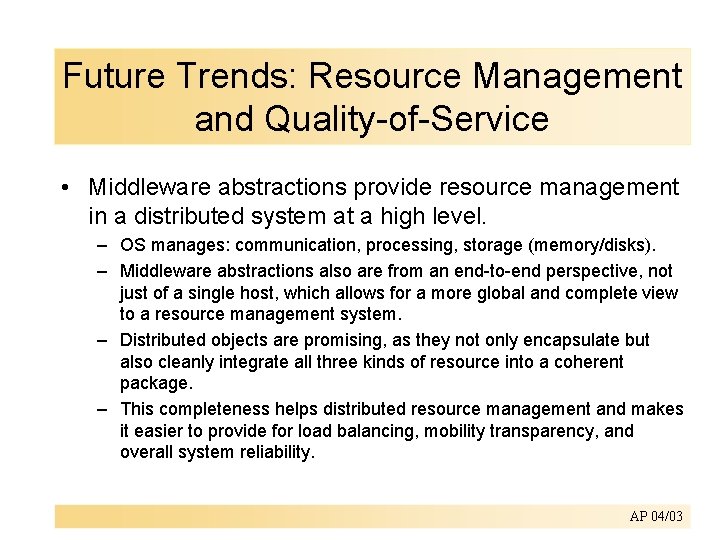 Future Trends: Resource Management and Quality-of-Service

• Middleware abstractions provide resource management in a distributed system at a high level.
– OS manages: communication, processing, storage (memory/disks).
– Middleware abstractions also are from an end-to-end perspective, not just of a single host, which allows for a more global and complete view to a resource management system.
– Distributed objects are promising, as they not only encapsulate but also cleanly integrate all three kinds of resource into a coherent package.
– This completeness helps distributed resource management and makes it easier to provide for load balancing, mobility transparency, and overall system reliability.

AP 04/03